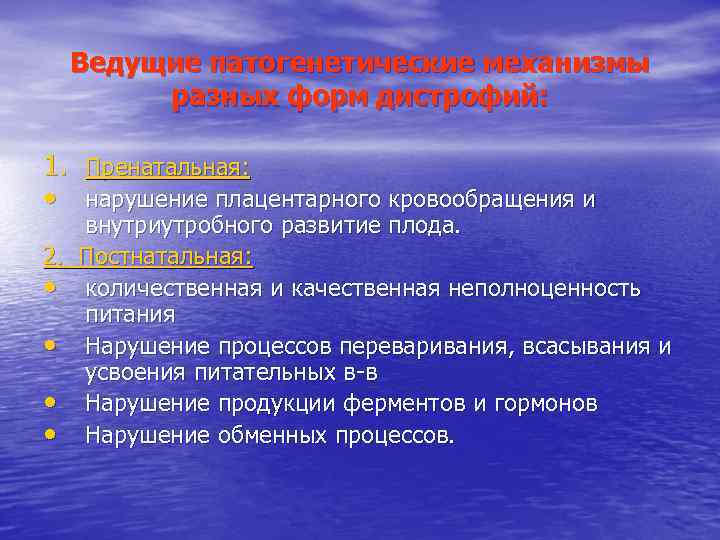 Ведущие патогенетические механизмы разных форм дистрофий:

1. Пренатальная:
• нарушение плацентарного кровообращения и внутриутробного развитие плода.

2. Постнатальная:
• количественная и качественная неполноценность питания
• Нарушение процессов переваривания, всасывания и усвоения питательных в-в
• Нарушение продукции ферментов и гормонов
• Нарушение обменных процессов.